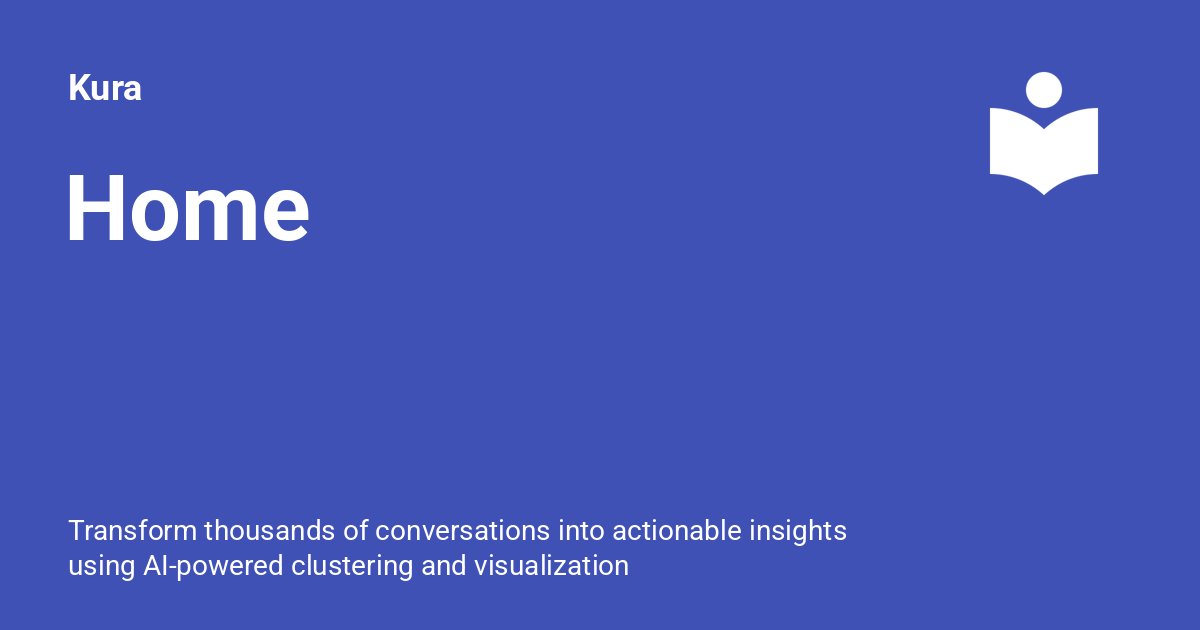 Kura

Home

Transform thousands of conversations into actionable insights using AI-powered clustering and visualization